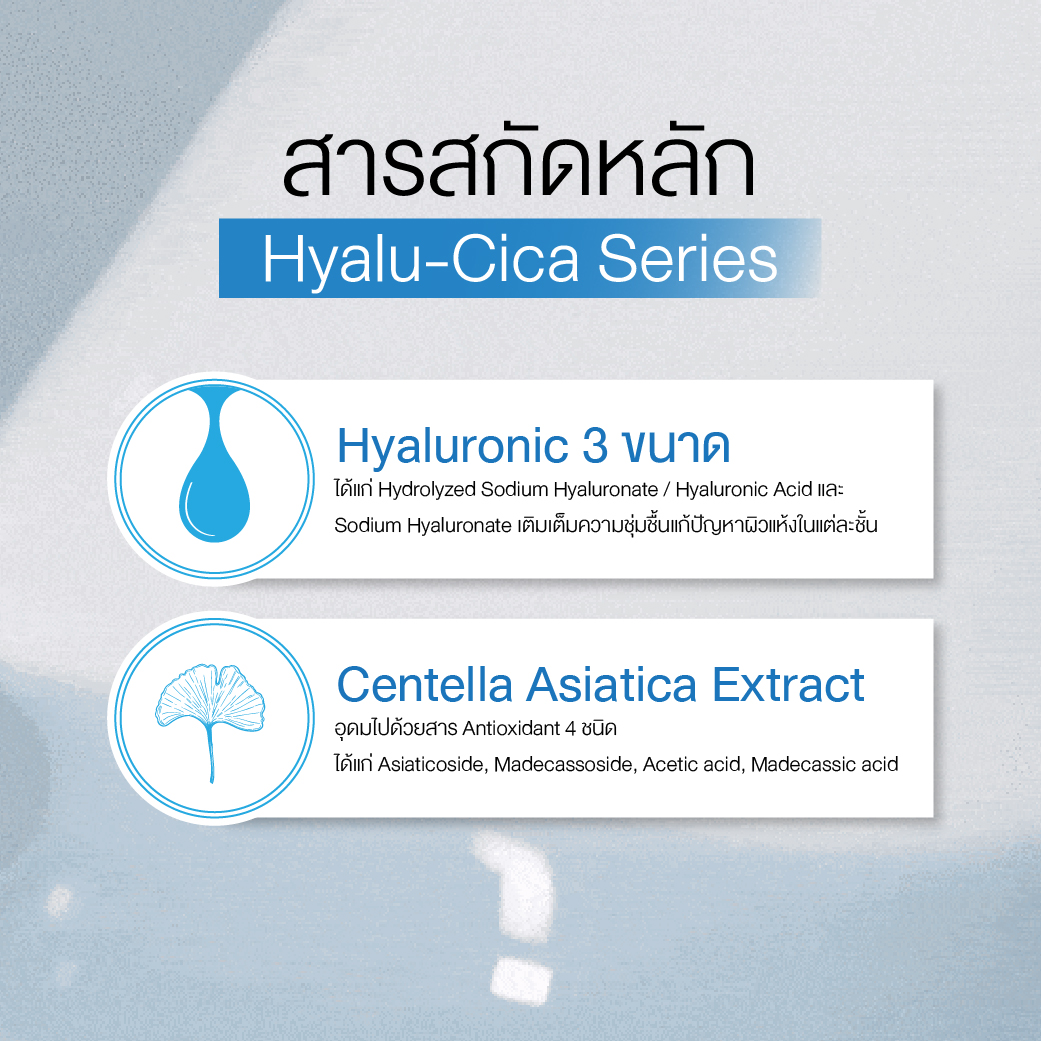 สารสกัดหลัก
Hyalu-Cica Series

Hyaluronic 3 ขนาด
ได้แก่ Hydrolyzed Sodium Hyaluronate / Hyaluronic Acid และ Sodium Hyaluronate เติมเต็มความชุ่มชื้นแก้ปัญหาผิวแห้งในแต่ละชั้น

Centella Asiatica Extract
อุดมไปด้วยสาร Antioxidant 4 ชนิด
ได้แก่ Asiaticoside, Madecassoside, Acetic acid, Madecassic acid